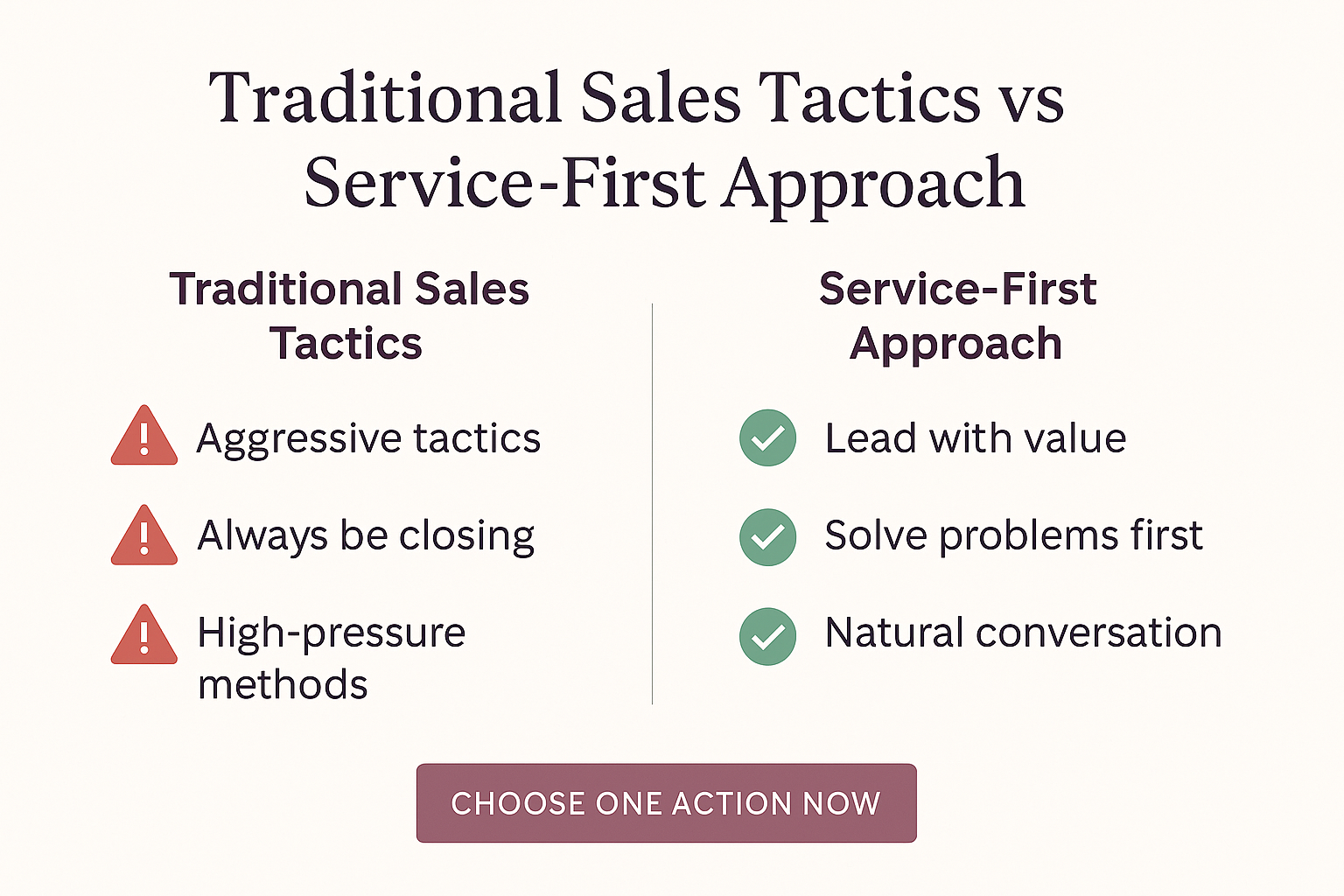 Traditional Sales Tactics vs Service-First Approach

Traditional Sales Tactics

Aggressive tactics

Always be closing

High-pressure methods

Service-First Approach

Lead with value

Solve problems first

Natural conversation

CHOOSE ONE ACTION NOW